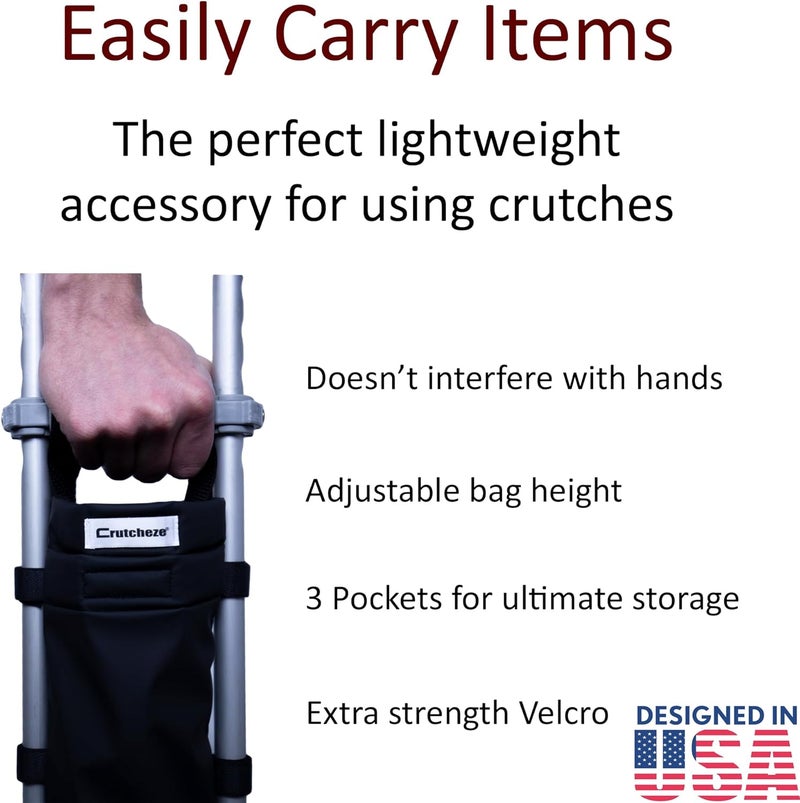 Easily Carry Items

The perfect lightweight accessory for using crutches

Crutcheze

Doesn't interfere with hands

Adjustable bag height

3 Pockets for ultimate storage

Extra strength Velcro

DESIGNED IN USA